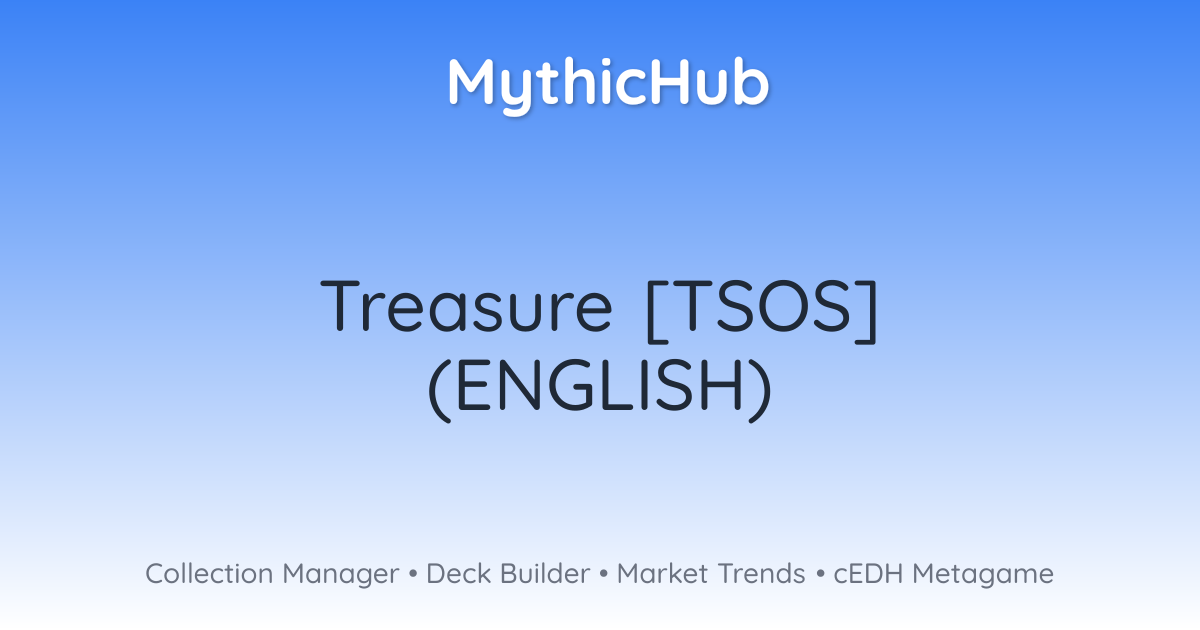 MythicHub

Treasure [TSOS] (ENGLISH)

Collection Manager • Deck Builder • Market Trends • cEDH Metagame